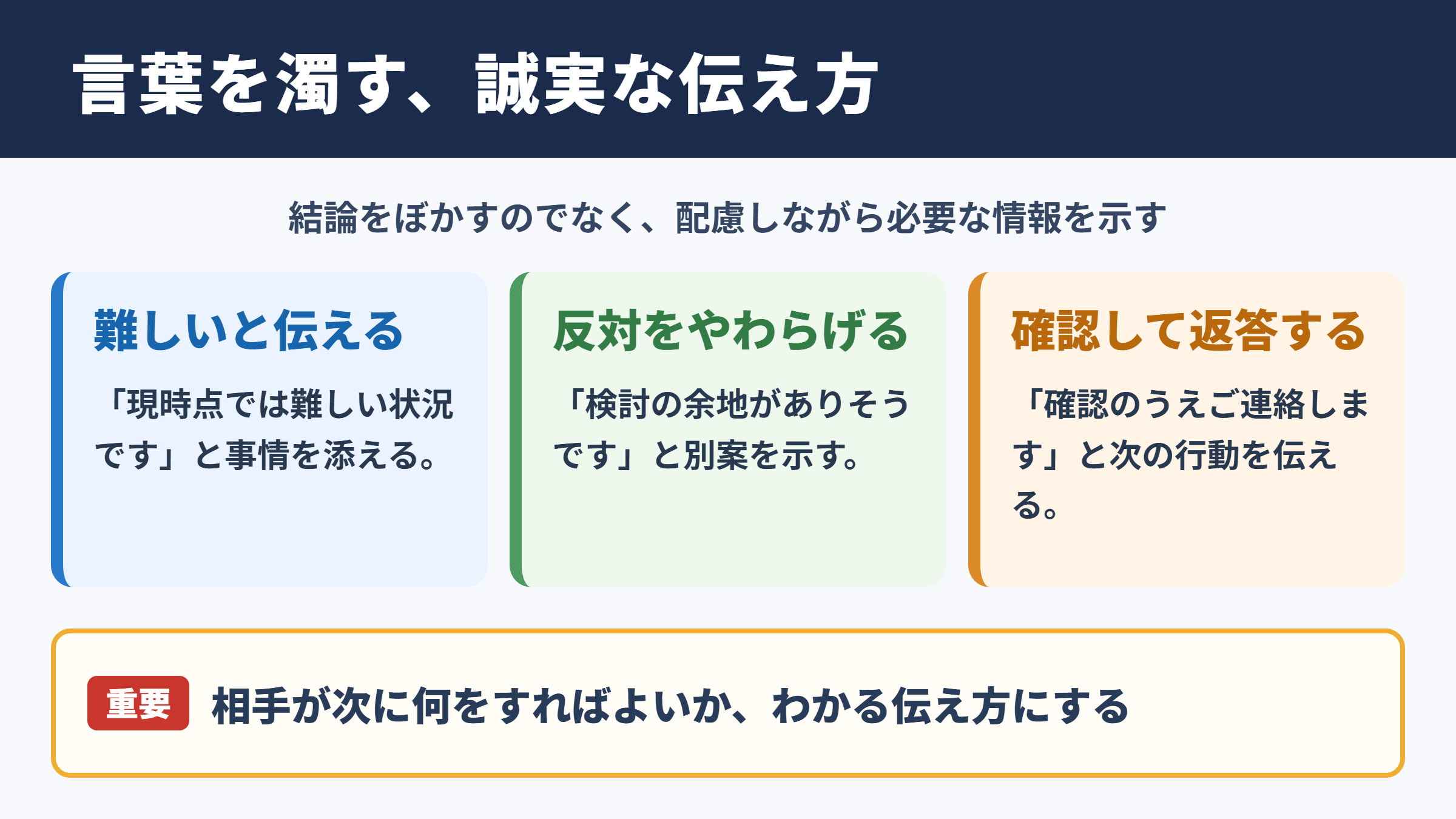 言葉を濁す、誠実な伝え方

結論をぼかすのでなく、配慮しながら必要な情報を示す

難しいと伝える

「現時点では難しい状況です」と事情を添える。

反対をやわらげる

「検討の余地がありそうです」と別案を示す。

確認して返答する

「確認のうえご連絡します」と次の行動を伝える。

重要 相手が次に何をすればよいか、わかる伝え方にする